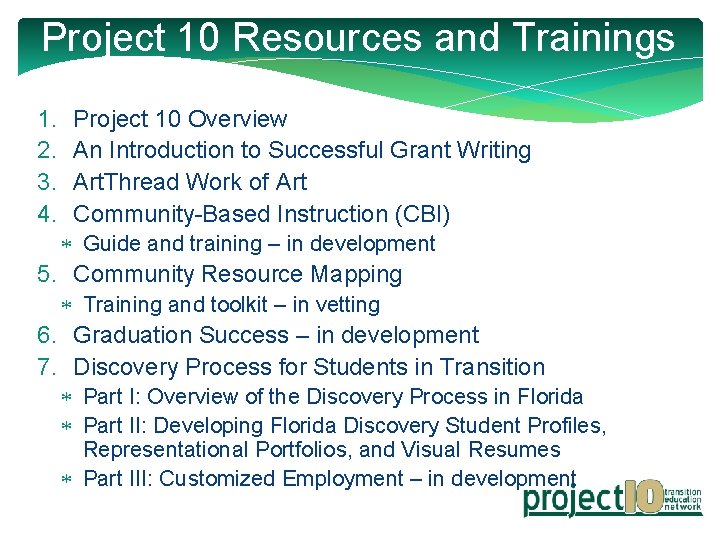 Project 10 Resources and Trainings

1. Project 10 Overview
2. An Introduction to Successful Grant Writing
3. ArtThread Work of Art
4. Community-Based Instruction (CBI)
   * Guide and training – in development
5. Community Resource Mapping
   * Training and toolkit – in vetting
6. Graduation Success – in development
7. Discovery Process for Students in Transition
   * Part I: Overview of the Discovery Process in Florida
   * Part II: Developing Florida Discovery Student Profiles, Representational Portfolios, and Visual Resumes
   * Part III: Customized Employment – in development

project10 transition education network